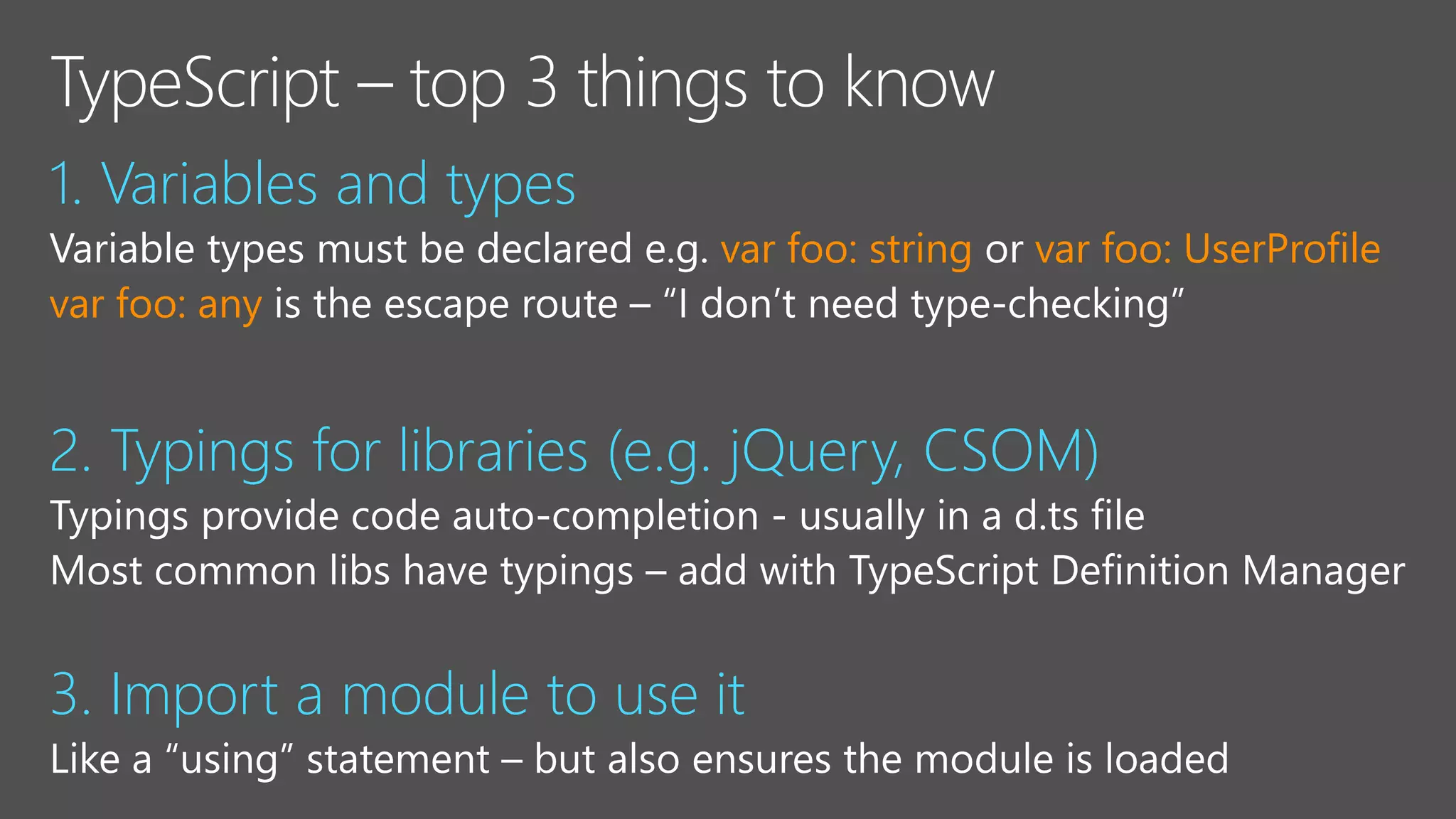 TypeScript – top 3 things to know

1. Variables and types

Variable types must be declared e.g. var foo: string or var foo: UserProfile
var foo: any is the escape route – “I don’t need type-checking”

2. Typings for libraries (e.g. jQuery, CSOM)

Typings provide code auto-completion - usually in a d.ts file
Most common libs have typings – add with TypeScript Definition Manager

3. Import a module to use it

Like a “using” statement – but also ensures the module is loaded